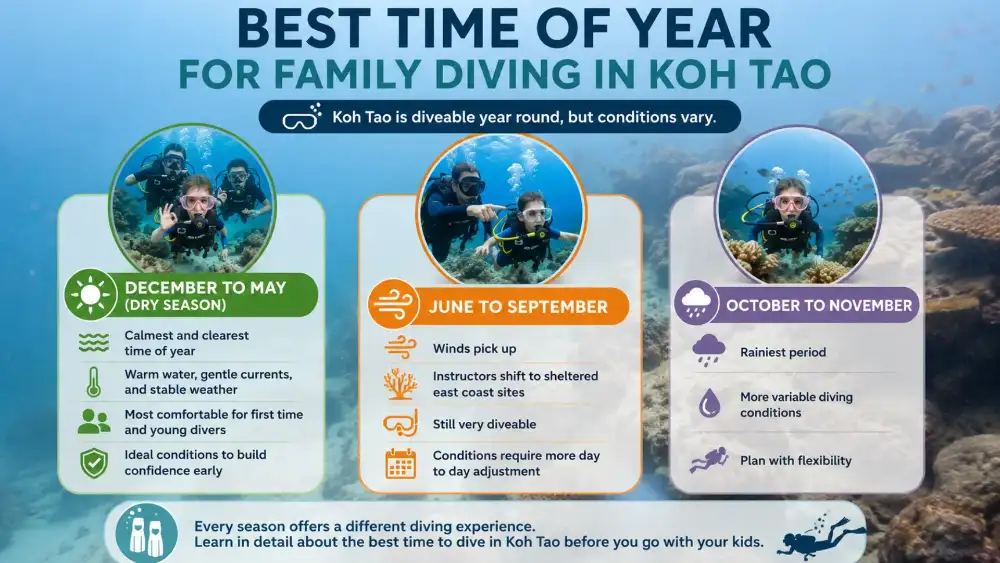 BEST TIME OF YEAR
FOR FAMILY DIVING IN KOH TAO

Koh Tao is diveable year round, but conditions vary.

DECEMBER TO MAY
(DRY SEASON)

Calmest and clearest time of year

Warm water, gentle currents, and stable weather

Most comfortable for first time and young divers

Ideal conditions to build confidence early

JUNE TO SEPTEMBER

Winds pick up

Instructors shift to sheltered east coast sites

Still very diveable

Conditions require more day to day adjustment

OCTOBER TO NOVEMBER

Rainiest period

More variable diving conditions

Plan with flexibility

Every season offers a different diving experience.
Learn in detail about the best time to dive in Koh Tao before you go with your kids.